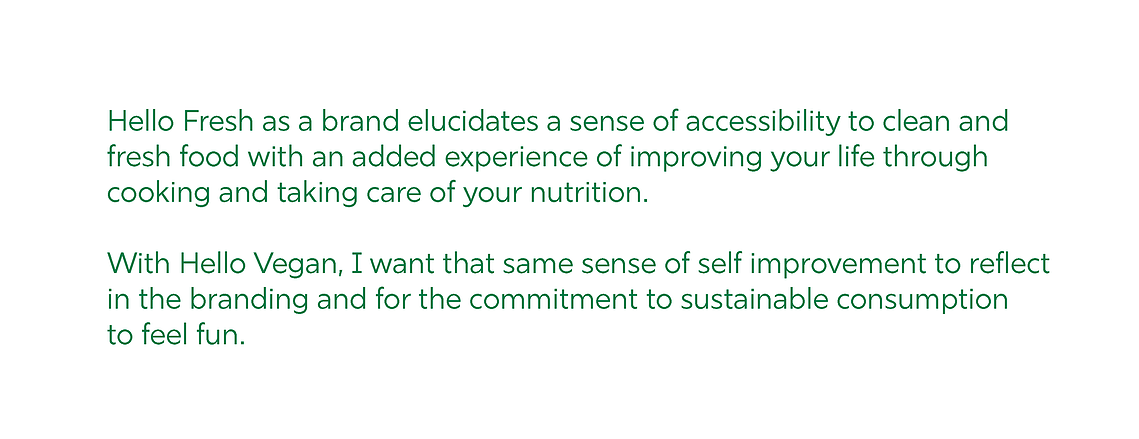 Hello Fresh as a brand elucidates a sense of accessibility to clean and fresh food with an added experience of improving your life through cooking and taking care of your nutrition.

With Hello Vegan, I want that same sense of self improvement to reflect in the branding and for the commitment to sustainable consumption to feel fun.